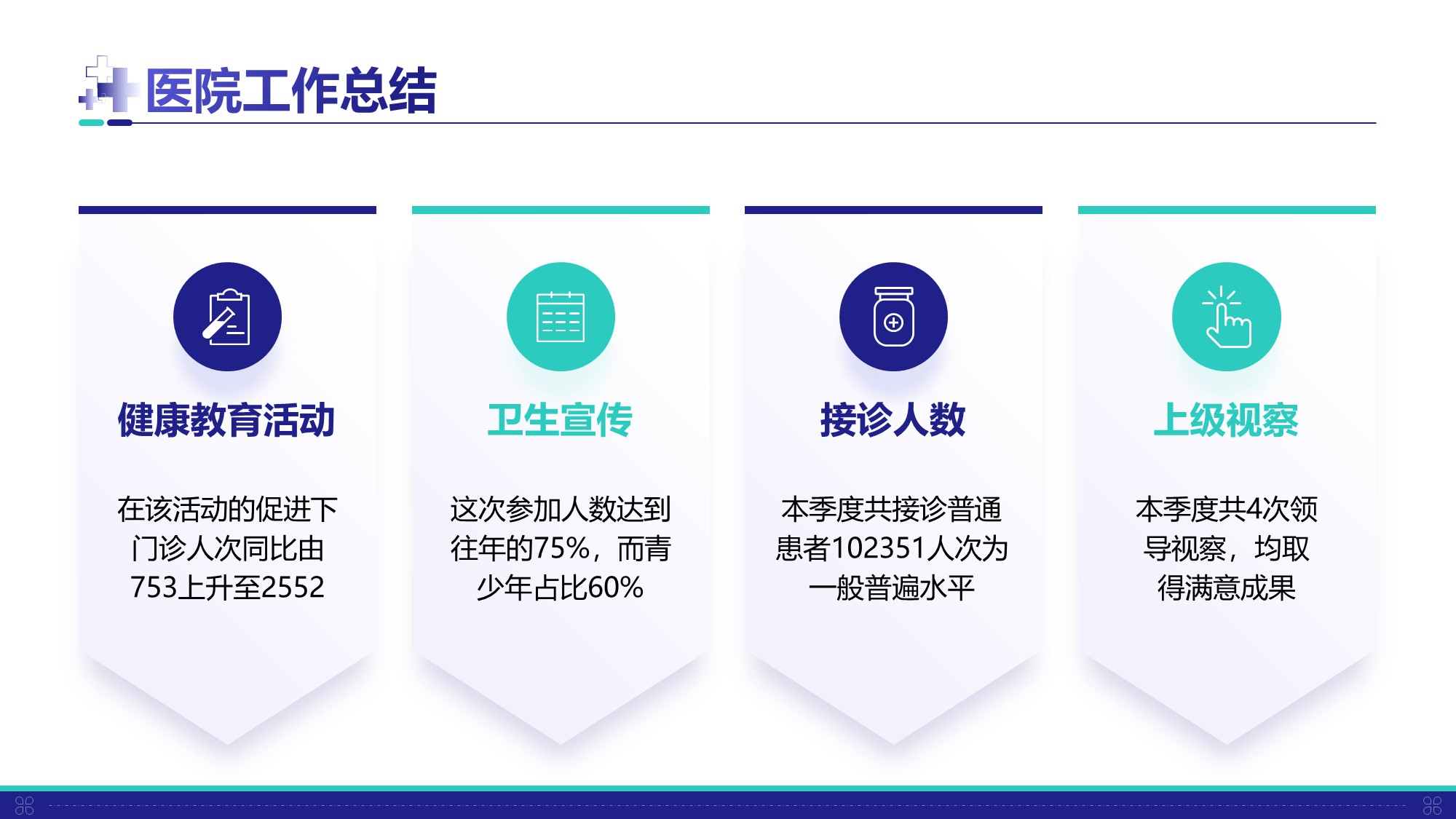 医院工作总结

健康教育活动

在该活动的促进下门诊人次同比由753上升至2552

卫生宣传

这次参加人数达到往年的75%，而青少年占比60%

接诊人数

本季度共接诊普通患者102351人次为一般普遍水平

上级视察

本季度共4次领导视察，均取得满意成果